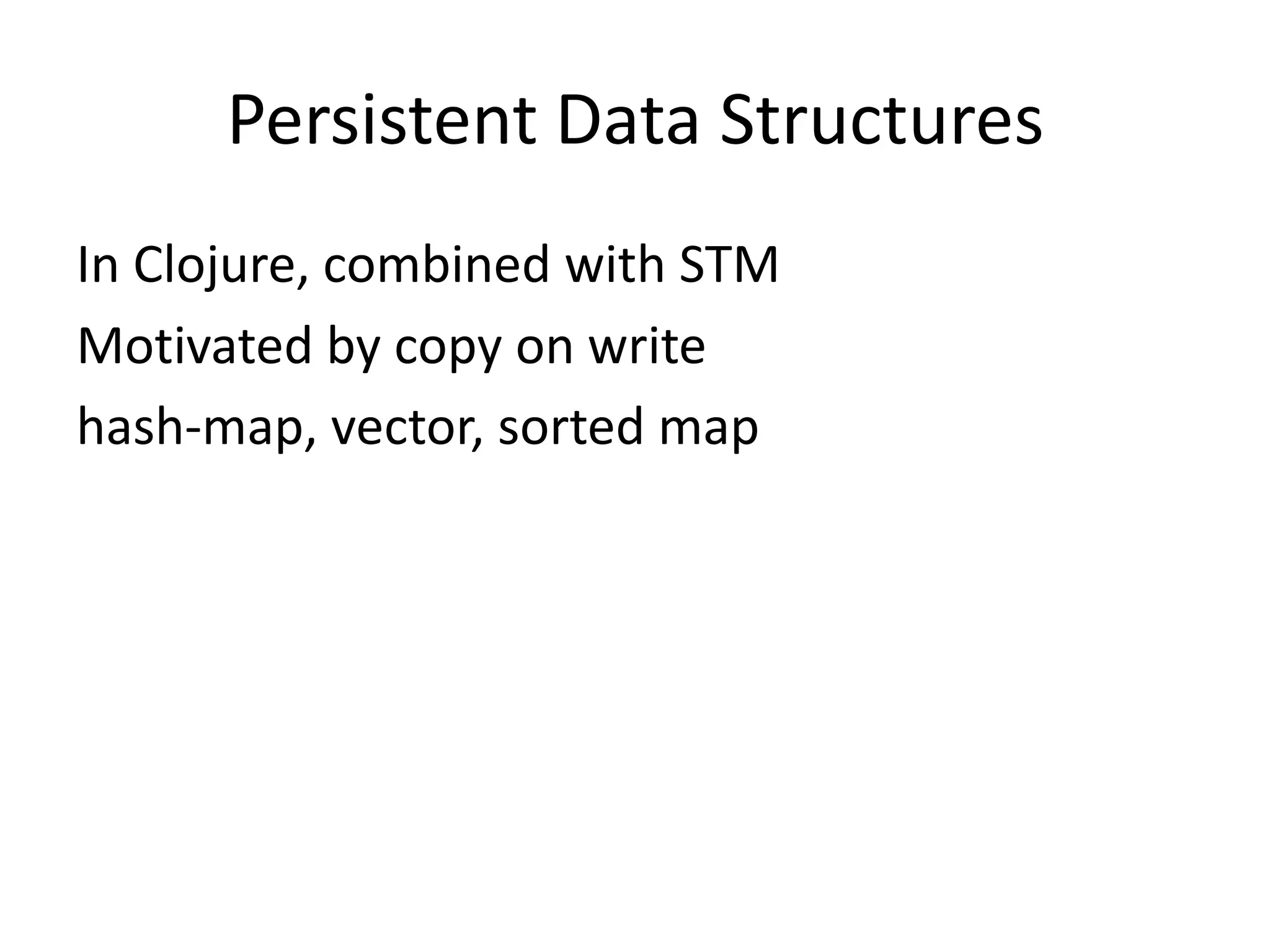 Persistent Data Structures

In Clojure, combined with STM

Motivated by copy on write

hash-map, vector, sorted map